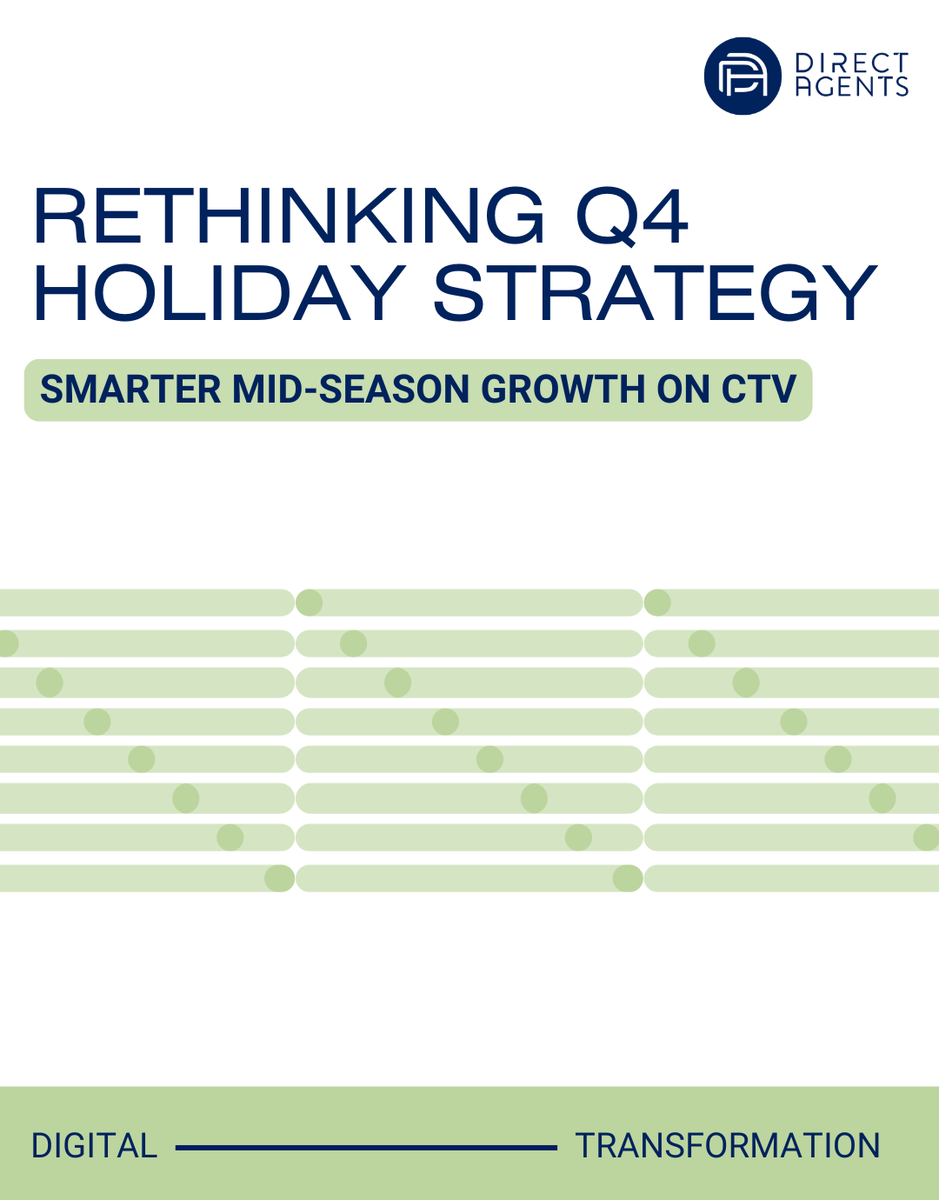 DIRECT AGENTS

RETHINKING Q4 HOLIDAY STRATEGY

SMARTER MID-SEASON GROWTH ON CTV

DIGITAL TRANSFORMATION